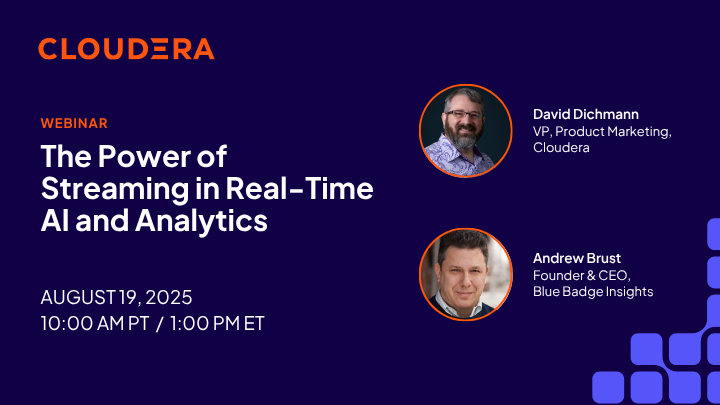 CLOUDERA

WEBINAR

The Power of Streaming in Real-Time AI and Analytics

AUGUST 19, 2025
10:00 AM PT / 1:00 PM ET

David Dichmann
VP, Product Marketing, Cloudera

Andrew Brust
Founder & CEO, Blue Badge Insights